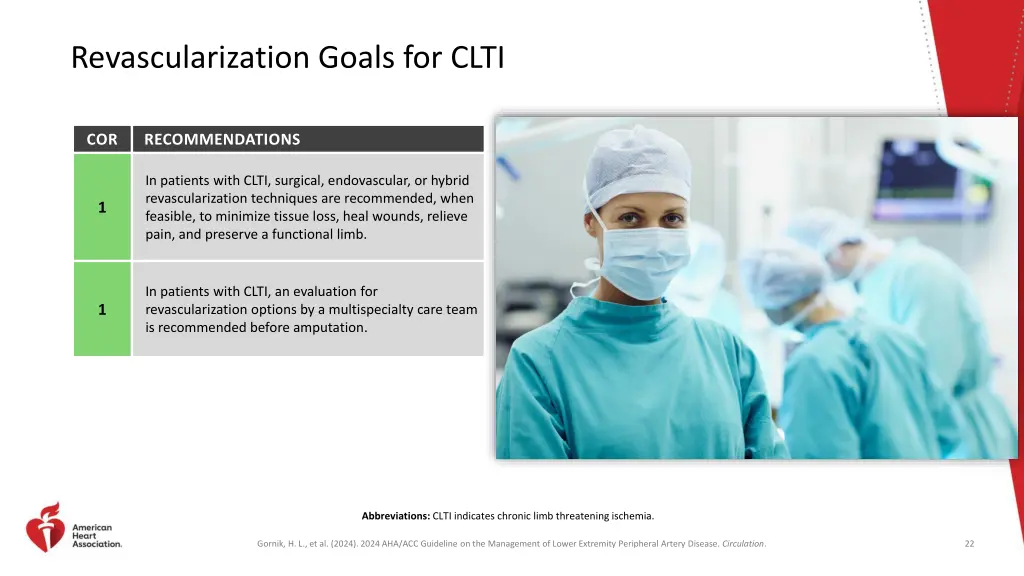 Revascularization Goals for CLTI

| COR | RECOMMENDATIONS |
|---|---|
| 1 | In patients with CLTI, surgical, endovascular, or hybrid revascularization techniques are recommended, when feasible, to minimize tissue loss, heal wounds, relieve pain, and preserve a functional limb. |
| 1 | In patients with CLTI, an evaluation for revascularization options by a multispecialty care team is recommended before amputation. |

Abbreviations: CLTI indicates chronic limb threatening ischemia.

American Heart Association.

Gornik, H. L., et al. (2024). 2024 AHA/ACC Guideline on the Management of Lower Extremity Peripheral Artery Disease. Circulation.

22